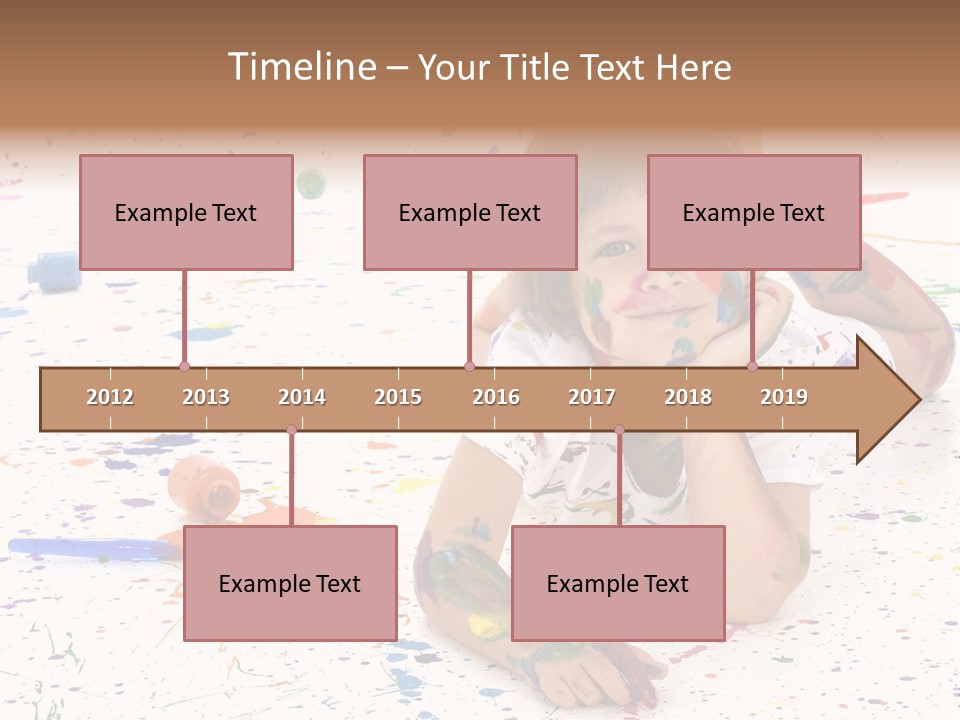 Timeline – Your Title Text Here

Example Text

Example Text

Example Text

2012
2013
2014
2015
2016
2017
2018
2019

Example Text

Example Text